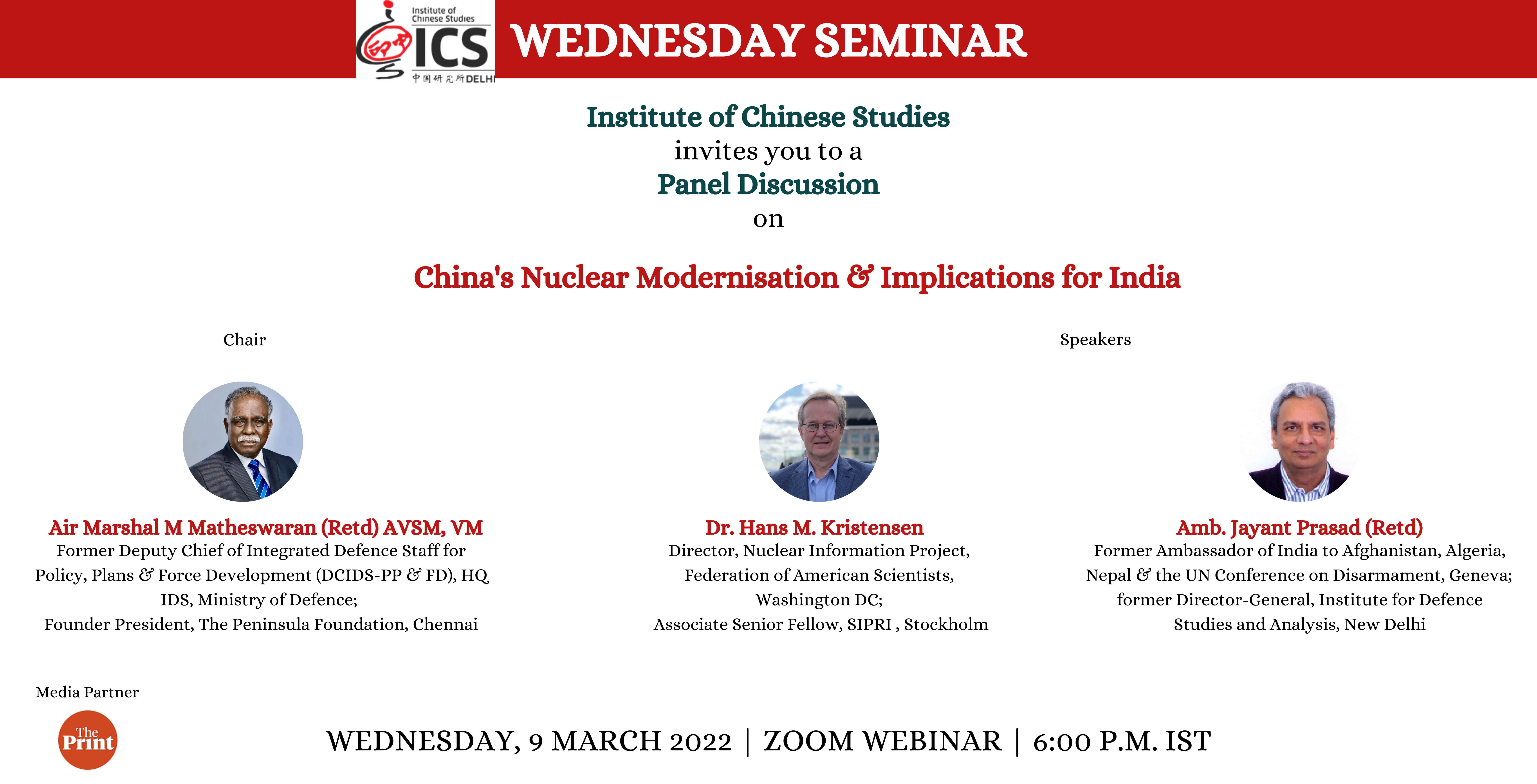 Institute of Chinese Studies
ICS
中国研究所 DELHI

WEDNESDAY SEMINAR

Institute of Chinese Studies
invites you to a
Panel Discussion
on

China's Nuclear Modernisation & Implications for India

Chair

Air Marshal M Matheswaran (Retd) AVSM, VM
Former Deputy Chief of Integrated Defence Staff for Policy, Plans & Force Development (DCIDS-PP & FD), HQ IDS, Ministry of Defence;
Founder President, The Peninsula Foundation, Chennai

Speakers

Dr. Hans M. Kristensen
Director, Nuclear Information Project, Federation of American Scientists, Washington DC;
Associate Senior Fellow, SIPRI , Stockholm

Amb. Jayant Prasad (Retd)
Former Ambassador of India to Afghanistan, Algeria, Nepal & the UN Conference on Disarmament, Geneva; former Director-General, Institute for Defence Studies and Analysis, New Delhi

Media Partner
The Print

WEDNESDAY, 9 MARCH 2022 | ZOOM WEBINAR | 6:00 P.M. IST